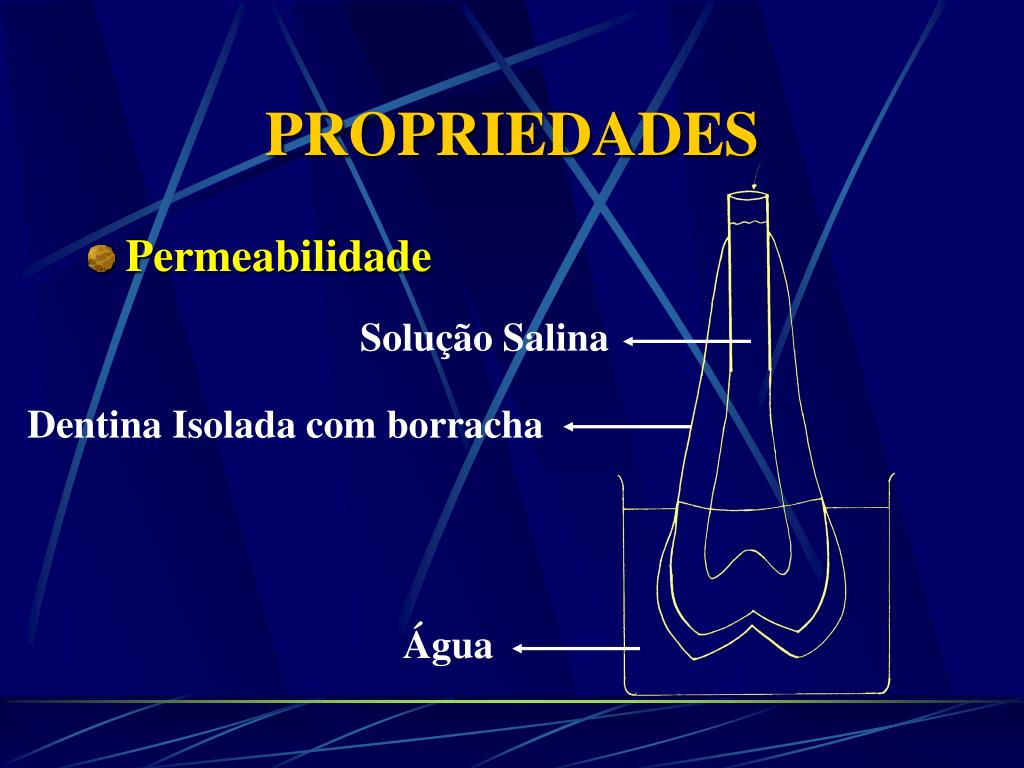 PROPRIEDADES

Permeabilidade

Solução Salina

Dentina Isolada com borracha

Água